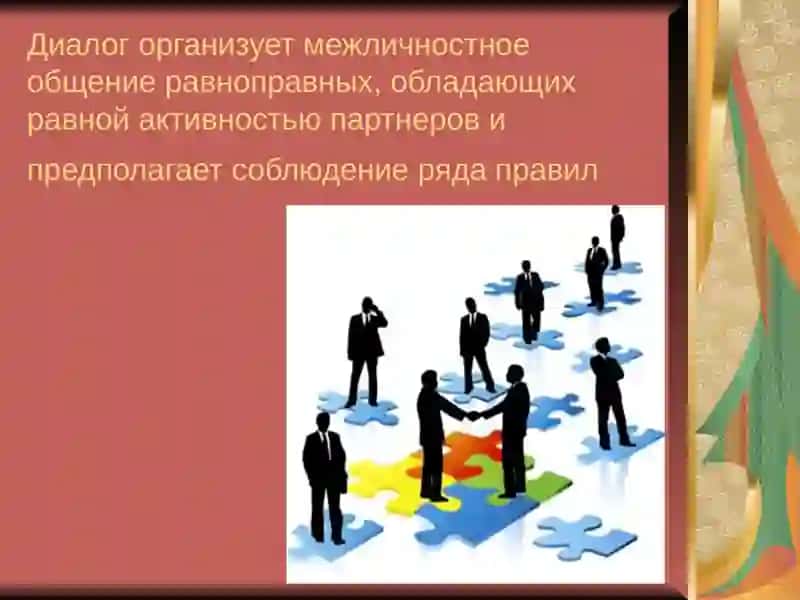 Диалог организует межличностное общение равноправных, обладающих равной активностью партнеров и

предполагает соблюдение ряда правил